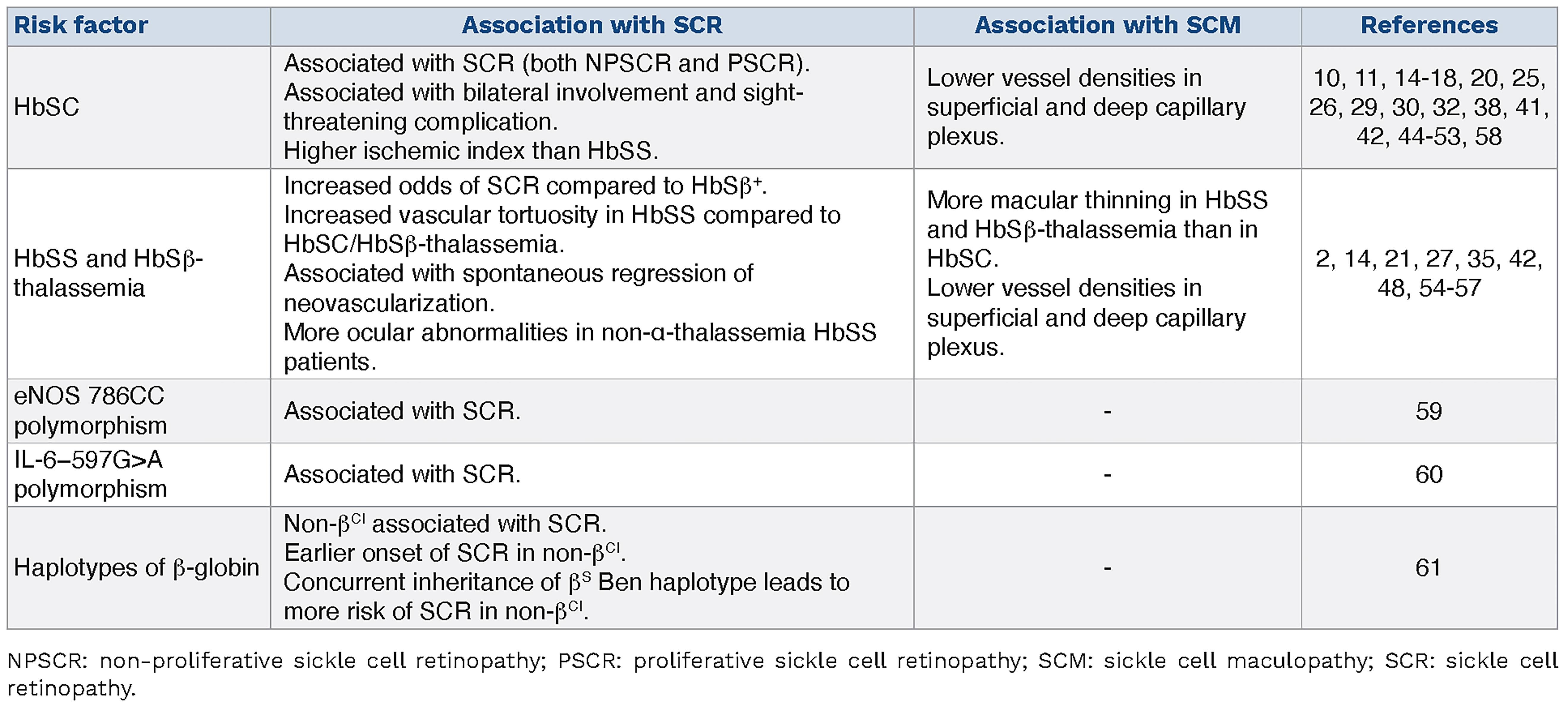 | Risk factor | Association with SCR | Association with SCM | References |
|---|---|---|---|
| HbSC | Associated with SCR (both NPSCR and PSCR). Associated with bilateral involvement and sight-threatening complication. Higher ischemic index than HbSS. | Lower vessel densities in superficial and deep capillary plexus. | 10, 11, 14-18, 20, 25, 26, 29, 30, 32, 38, 41, 42, 44-53, 58 |
| HbSS and HbSβ-thalassemia | Increased odds of SCR compared to HbSβ$^+$. Increased vascular tortuosity in HbSS compared to HbSC/HbSβ-thalassemia. Associated with spontaneous regression of neovascularization. More ocular abnormalities in non-α-thalassemia HbSS patients. | More macular thinning in HbSS and HbSβ-thalassemia than in HbSC. Lower vessel densities in superficial and deep capillary plexus. | 2, 14, 21, 27, 35, 42, 48, 54-57 |
| eNOS 786CC polymorphism | Associated with SCR. | - | 59 |
| IL-6–597G>A polymorphism | Associated with SCR. | - | 60 |
| Haplotypes of β-globin | Non-β$^{CI}$ associated with SCR. Earlier onset of SCR in non-β$^{CI}$. Concurrent inheritance of β$^S$ Ben haplotype leads to more risk of SCR in non-β$^{CI}$. | - | 61 |

NPSCR: non-proliferative sickle cell retinopathy; PSCR: proliferative sickle cell retinopathy; SCM: sickle cell maculopathy; SCR: sickle cell retinopathy.